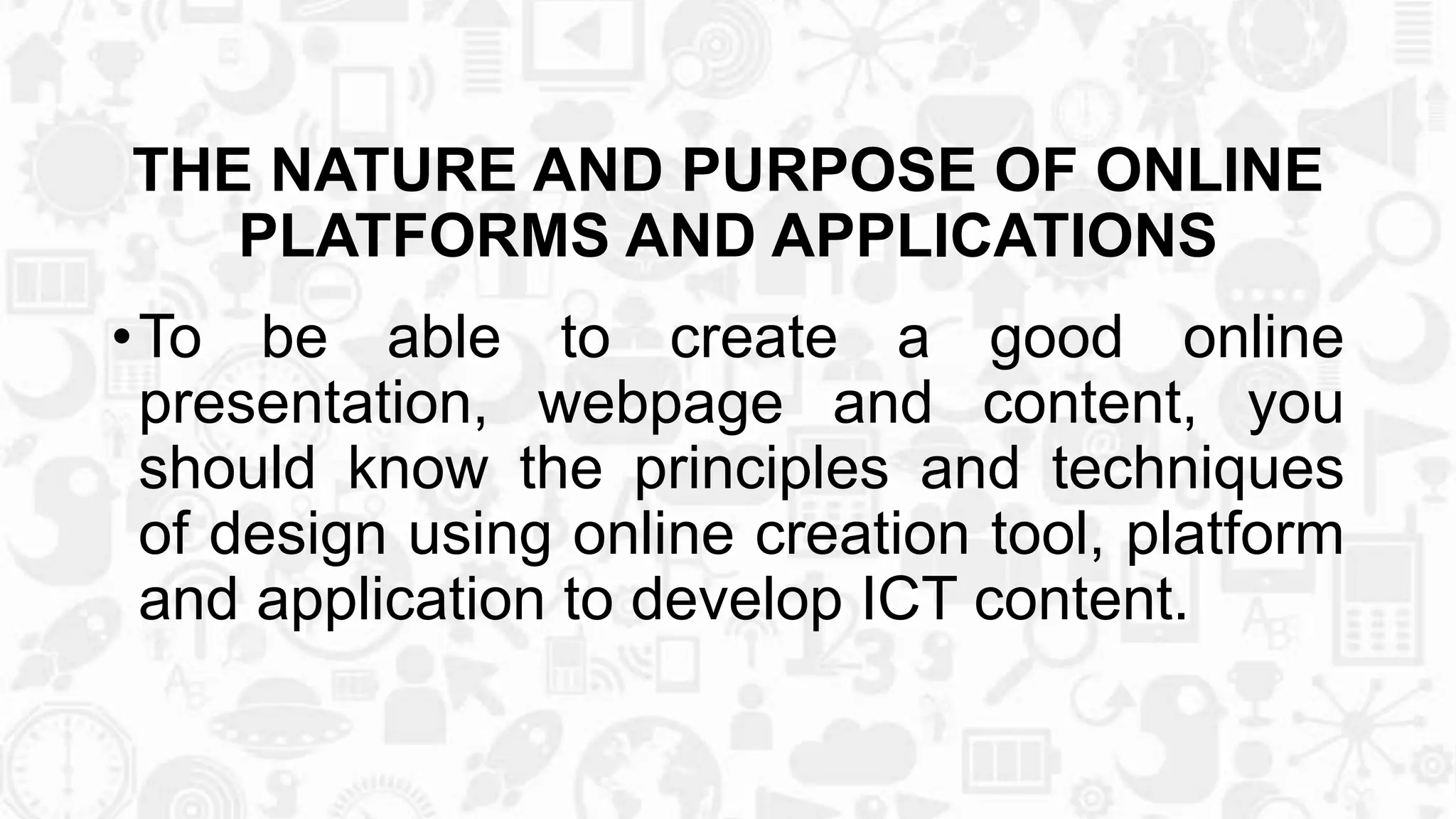 THE NATURE AND PURPOSE OF ONLINE PLATFORMS AND APPLICATIONS

• To be able to create a good online presentation, webpage and content, you should know the principles and techniques of design using online creation tool, platform and application to develop ICT content.